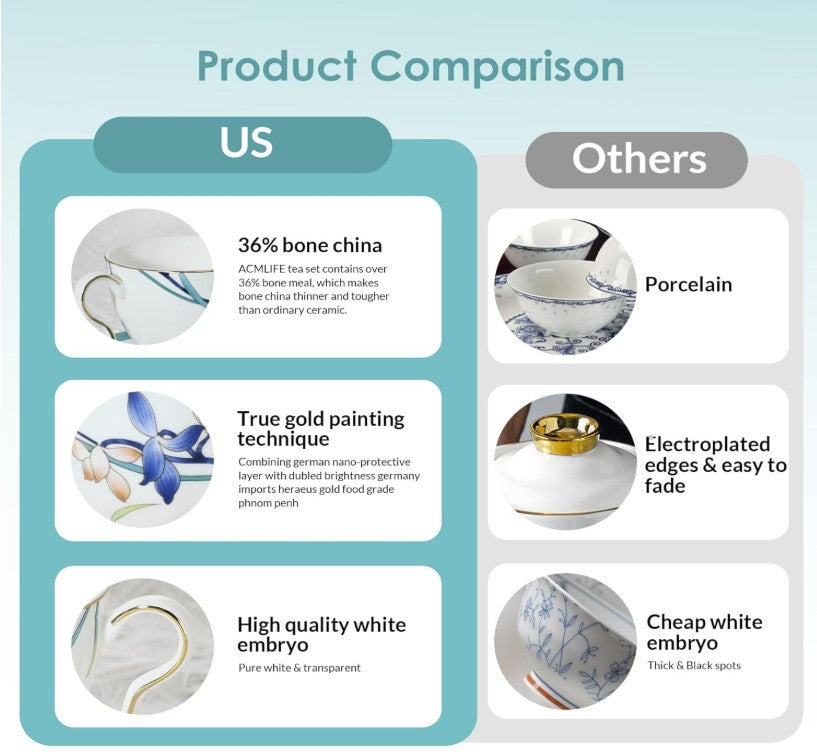 Product Comparison

US

36% bone china
ACMLIFE tea set contains over 36% bone meal, which makes bone china thinner and tougher than ordinary ceramic.

True gold painting technique
Combining german nano-protective layer with dubled brightness germany imports heraeus gold food grade phnom penh

High quality white embryo
Pure white & transparent

Others

Porcelain

Electroplated edges & easy to fade

Cheap white embryo
Thick & Black spots